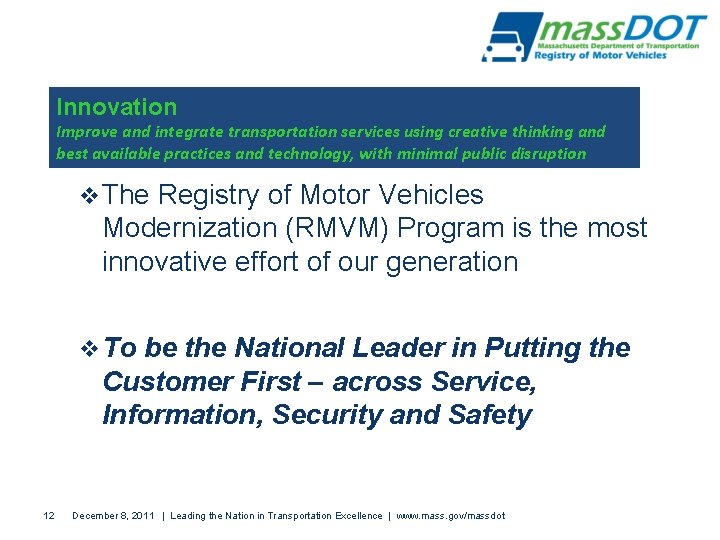 massDOT
Massachusetts Department of Transportation
Registry of Motor Vehicles

Innovation
Improve and integrate transportation services using creative thinking and best available practices and technology, with minimal public disruption

❖ The Registry of Motor Vehicles Modernization (RMVM) Program is the most innovative effort of our generation

❖ To be the National Leader in Putting the Customer First – across Service, Information, Security and Safety

12 December 8, 2011 | Leading the Nation in Transportation Excellence | www.mass.gov/massdot